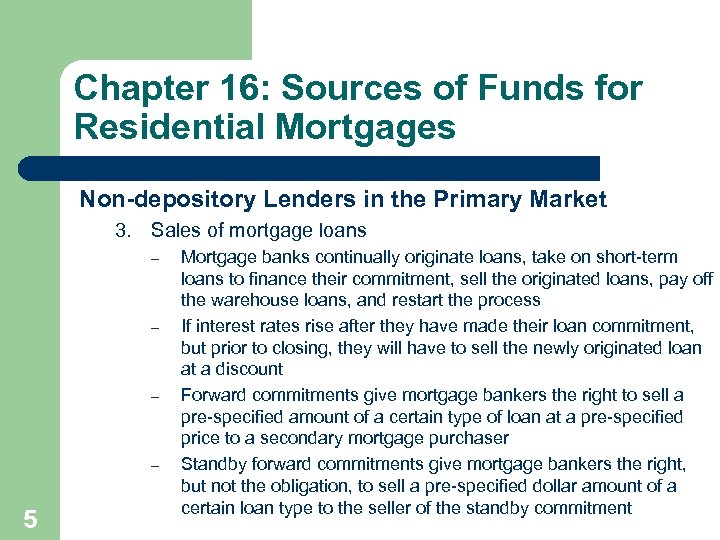 Chapter 16: Sources of Funds for Residential Mortgages

Non-depository Lenders in the Primary Market

3. Sales of mortgage loans

– Mortgage banks continually originate loans, take on short-term loans to finance their commitment, sell the originated loans, pay off the warehouse loans, and restart the process

– If interest rates rise after they have made their loan commitment, but prior to closing, they will have to sell the newly originated loan at a discount

– Forward commitments give mortgage bankers the right to sell a pre-specified amount of a certain type of loan at a pre-specified price to a secondary mortgage purchaser

– Standby forward commitments give mortgage bankers the right, but not the obligation, to sell a pre-specified dollar amount of a certain loan type to the seller of the standby commitment

5